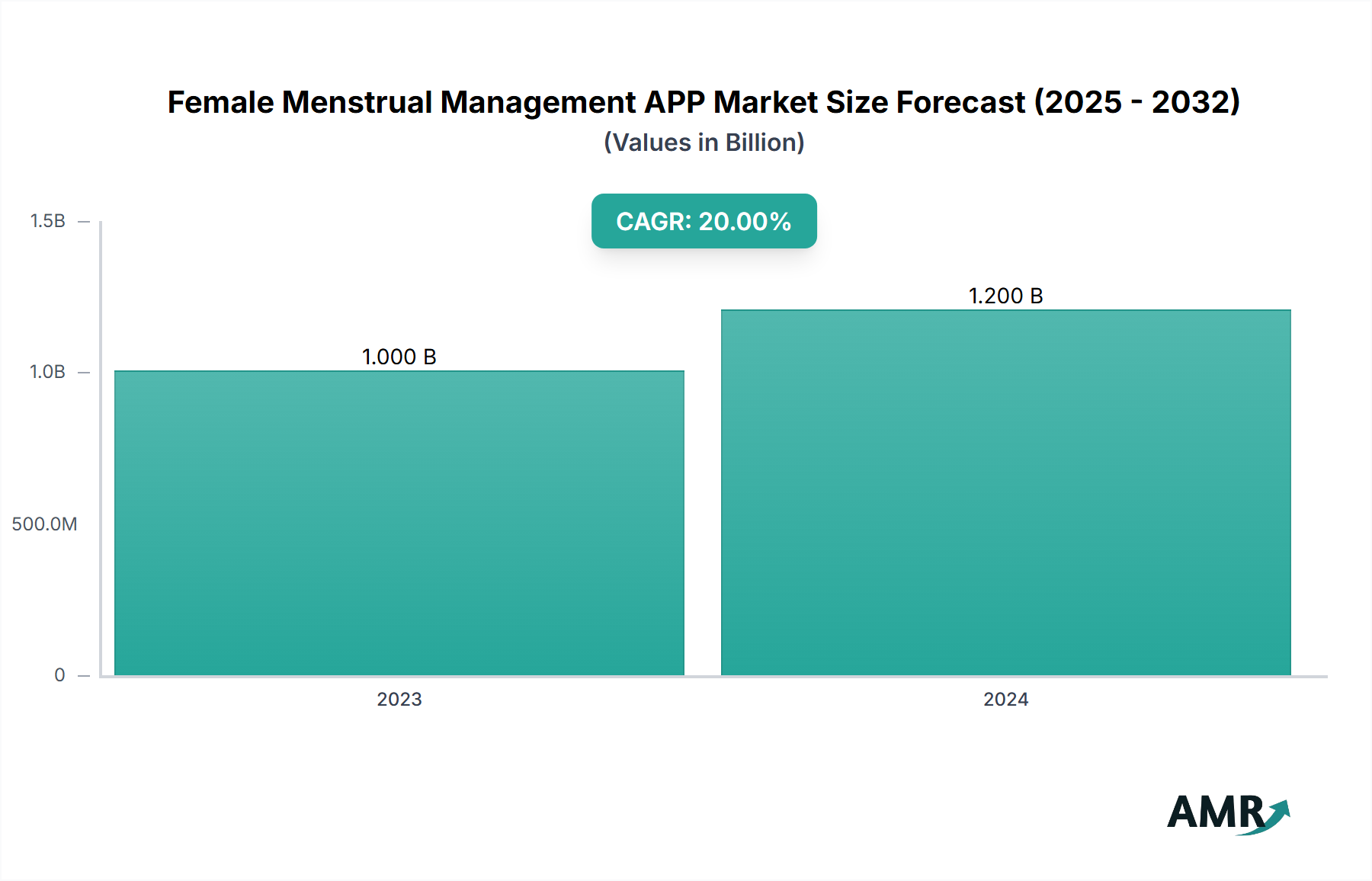 Female Menstrual Management APP Market Size Forecast (2025 - 2032)
(Values in Billion)

CAGR: 20.00%

1.5B
1.0B
500.0M
0

1.000 B
1.200 B

2023
2024

AMR